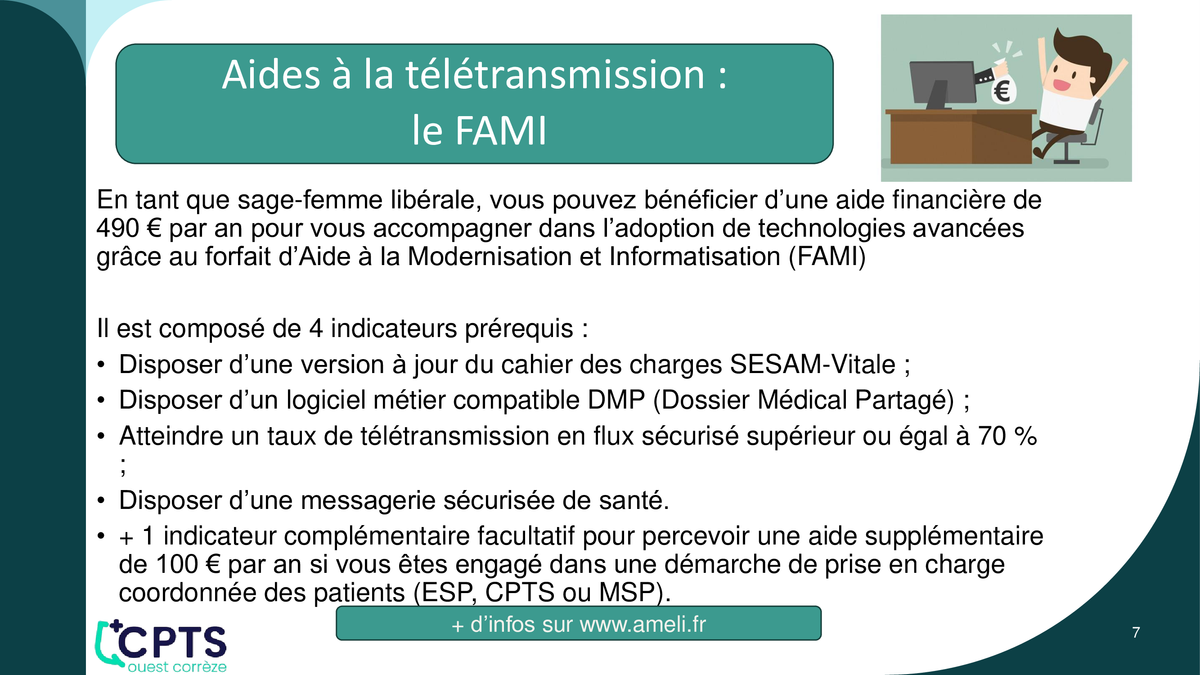 Aides à la télétransmission : le FAMI

€

En tant que sage-femme libérale, vous pouvez bénéficier d’une aide financière de 490 € par an pour vous accompagner dans l’adoption de technologies avancées grâce au forfait d’Aide à la Modernisation et Informatisation (FAMI)

Il est composé de 4 indicateurs prérequis :
• Disposer d’une version à jour du cahier des charges SESAM-Vitale ;
• Disposer d’un logiciel métier compatible DMP (Dossier Médical Partagé) ;
• Atteindre un taux de télétransmission en flux sécurisé supérieur ou égal à 70 % ;
• Disposer d’une messagerie sécurisée de santé.
• + 1 indicateur complémentaire facultatif pour percevoir une aide supplémentaire de 100 € par an si vous êtes engagé dans une démarche de prise en charge coordonnée des patients (ESP, CPTS ou MSP).

+ d’infos sur www.ameli.fr

CPTS ouest corrèze

7